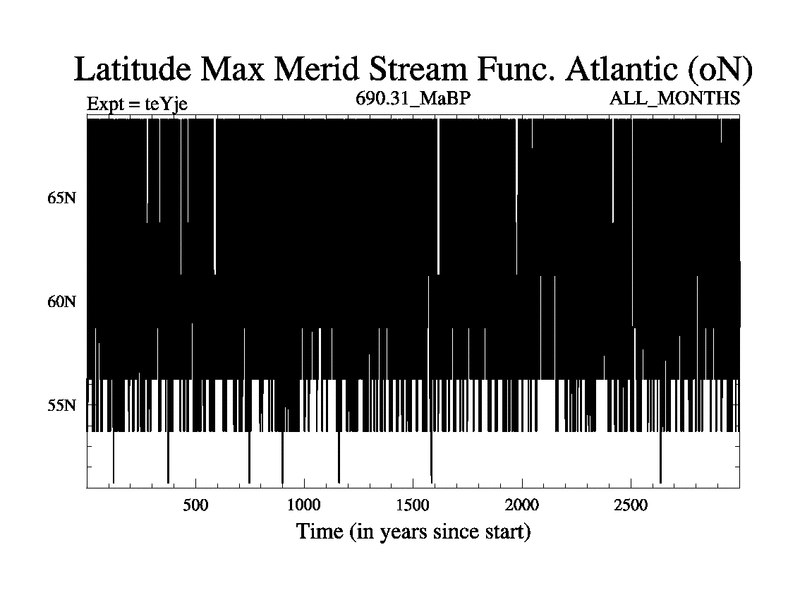 Latitude Max Merid Stream Func. Atlantic (oN)

Expt = teYje

690.31_MaBP

ALL_MONTHS

65N

60N

55N

500

1000

1500

2000

2500

Time (in years since start)